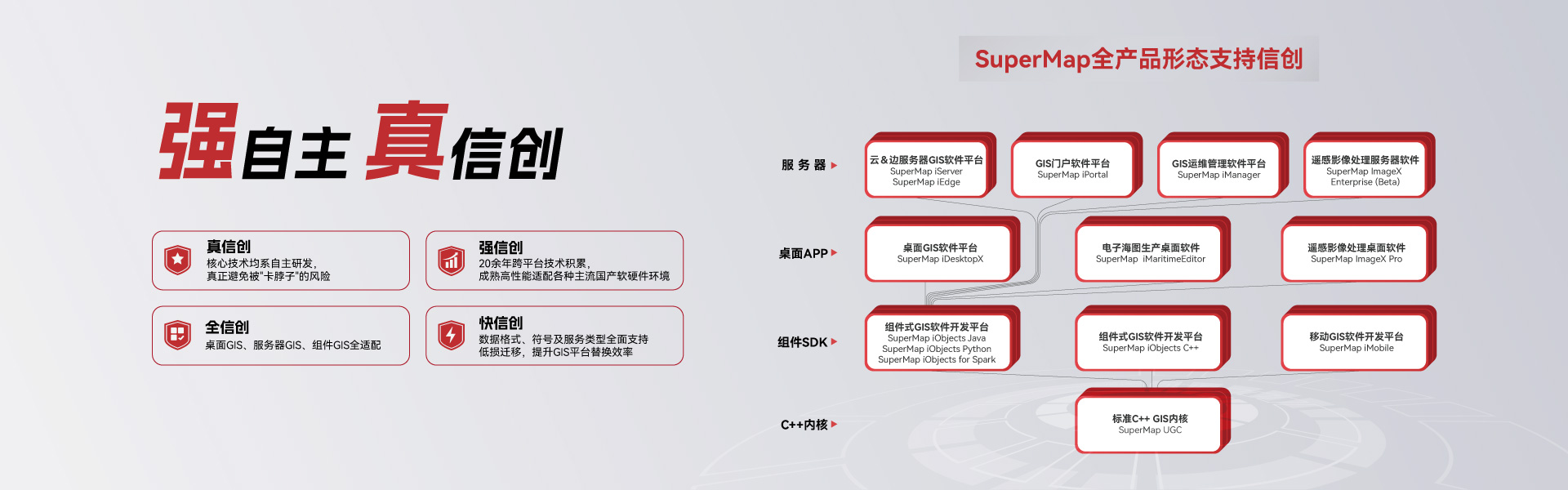 强自主 真信创

真信创
核心技术均系自主研发，
真正避免被"卡脖子"的风险

强信创
20余年跨平台技术积累，
成熟高性能适配各种主流国产软硬件环境

全信创
桌面GIS、服务器GIS、组件GIS全适配

快信创
数据格式、符号及服务类型全面支持
低损迁移，提升GIS平台替换效率

SuperMap全产品形态支持信创

服务器

云＆边服务器GIS软件平台
SuperMap iServer
SuperMap iEdge

GIS门户软件平台
SuperMap iPortal

GIS运维管理软件平台
SuperMap iManager

遥感影像处理服务器软件
SuperMap ImageX
Enterprise (Beta)

桌面APP

桌面GIS软件平台
SuperMap iDesktopX

电子海图生产桌面软件
SuperMap iMaritimeEditor

遥感影像处理桌面软件
SuperMap ImageX Pro

组件SDK

组件式GIS软件开发平台
SuperMap iObjects Java
SuperMap iObjects Python
SuperMap iObjects for Spark

组件式GIS软件开发平台
SuperMap iObjects C++

移动GIS软件开发平台
SuperMap iMobile

C++内核

标准C++ GIS内核
SuperMap UGC